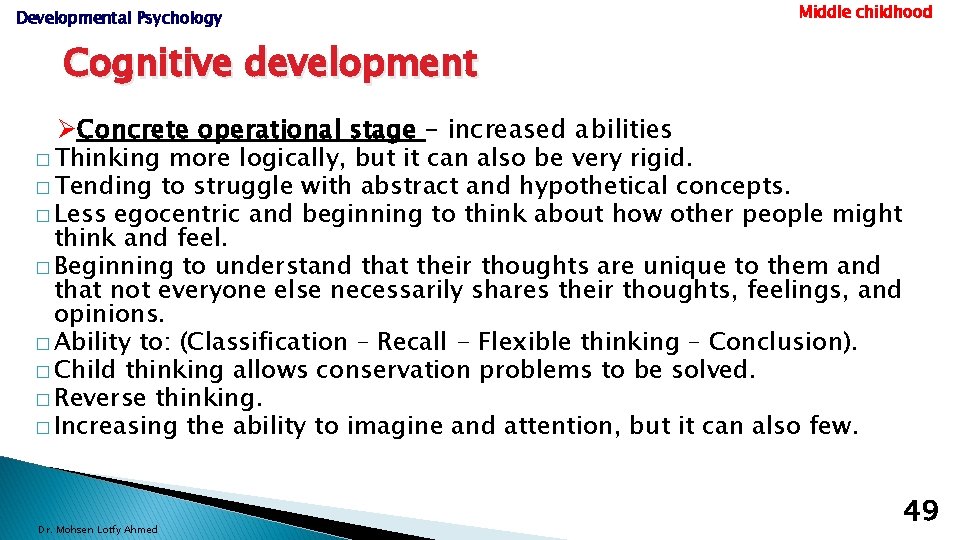 Developmental Psychology

Middle childhood

Cognitive development

➢Concrete operational stage – increased abilities

□ Thinking more logically, but it can also be very rigid.
□ Tending to struggle with abstract and hypothetical concepts.
□ Less egocentric and beginning to think about how other people might think and feel.
□ Beginning to understand that their thoughts are unique to them and that not everyone else necessarily shares their thoughts, feelings, and opinions.
□ Ability to: (Classification – Recall - Flexible thinking – Conclusion).
□ Child thinking allows conservation problems to be solved.
□ Reverse thinking.
□ Increasing the ability to imagine and attention, but it can also few.

Dr. Mohsen Lotfy Ahmed

49